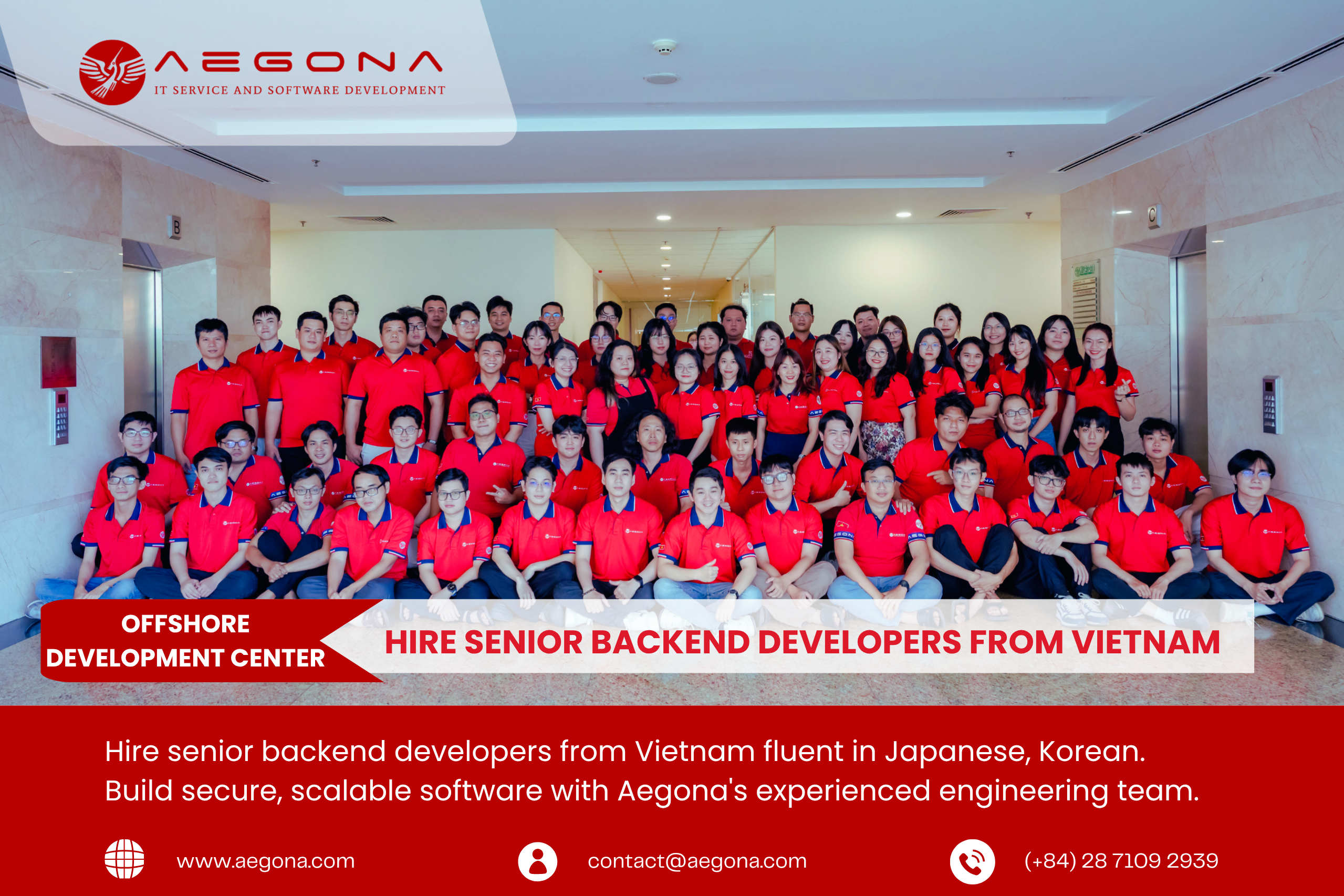 AEGONA
IT SERVICE AND SOFTWARE DEVELOPMENT

B

C

OFFSHORE DEVELOPMENT CENTER

HIRE SENIOR BACKEND DEVELOPERS FROM VIETNAM

Hire senior backend developers from Vietnam fluent in Japanese, Korean. Build secure, scalable software with Aegona's experienced engineering team.

www.aegona.com

contact@aegona.com

(+84) 28 7109 2939